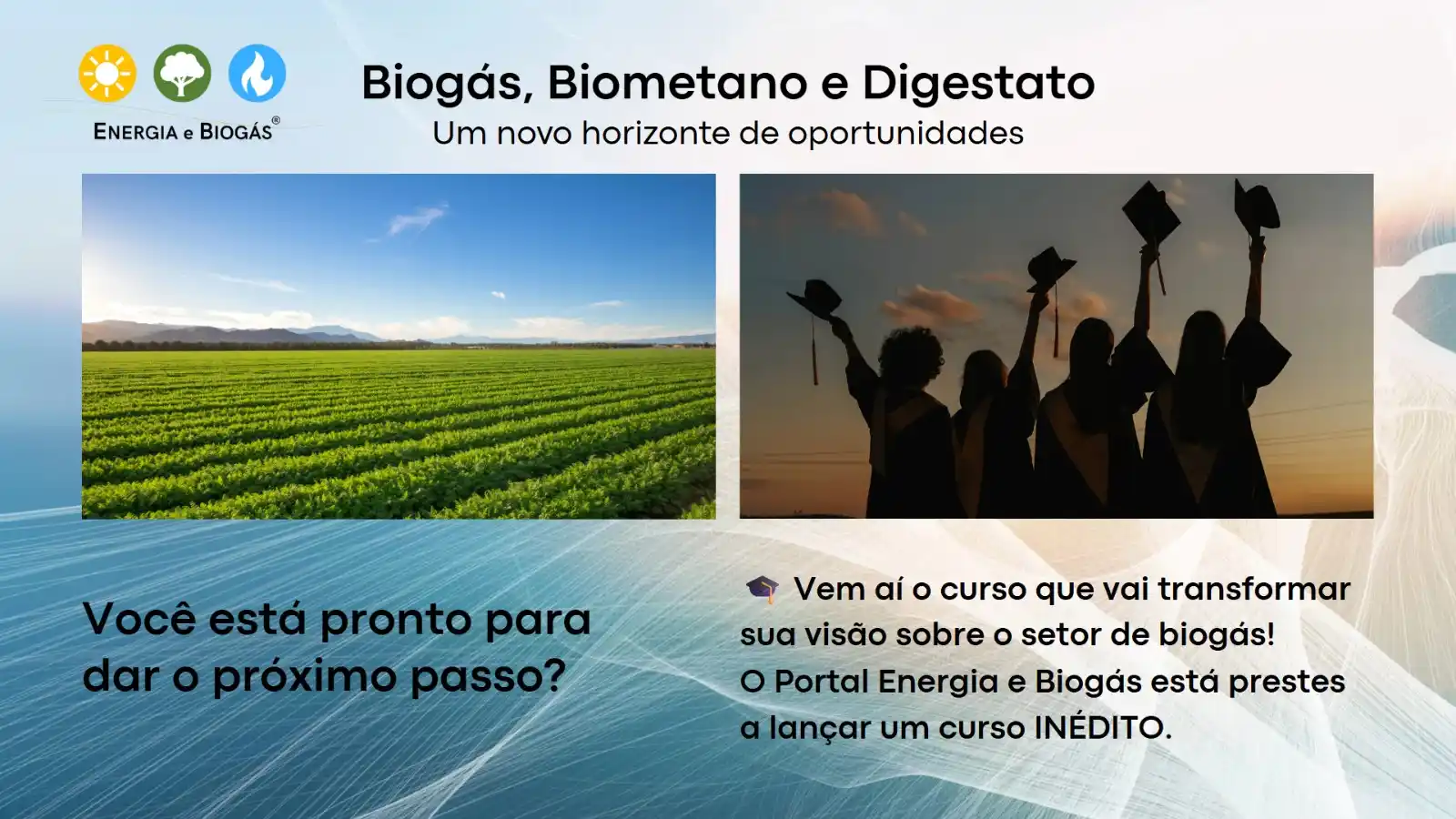 ENERGIA e BIOGÁS®

Biogás, Biometano e Digestato
Um novo horizonte de oportunidades

Você está pronto para dar o próximo passo?

🎓 Vem aí o curso que vai transformar sua visão sobre o setor de biogás!
O Portal Energia e Biogás está prestes a lançar um curso INÉDITO.